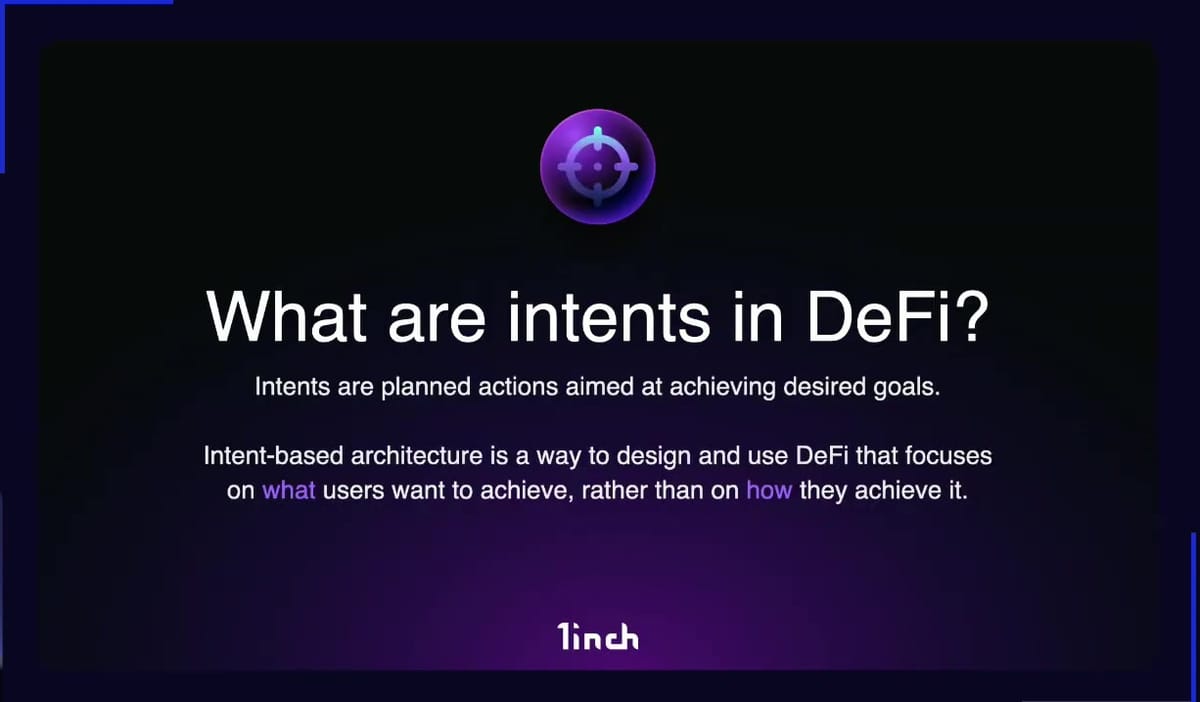 What are intents in DeFi?

Intents are planned actions aimed at achieving desired goals.

Intent-based architecture is a way to design and use DeFi that focuses on what users want to achieve, rather than on how they achieve it.

1inch